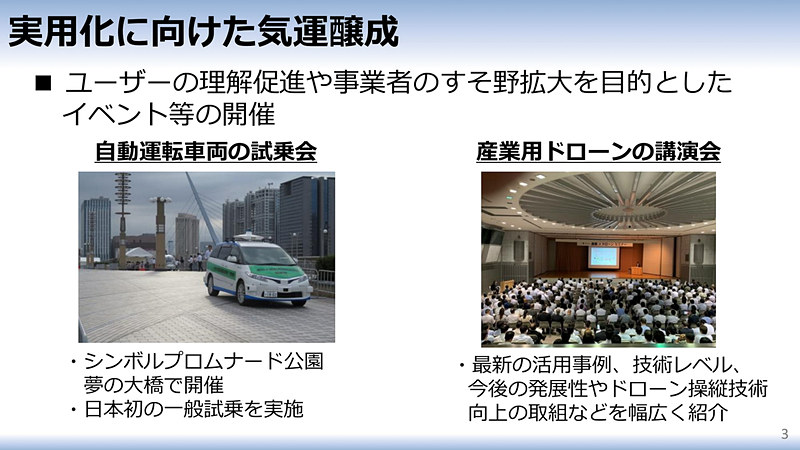 実用化に向けた気運醸成

■ ユーザーの理解促進や事業者のすそ野拡大を目的としたイベント等の開催

自動運転車両の試乗会

・シンボルプロムナード公園 夢の大橋で開催
・日本初の一般試乗を実施

産業用ドローンの講演会

・最新の活用事例、技術レベル、今後の発展性やドローン操縦技術向上の取組などを幅広く紹介

3